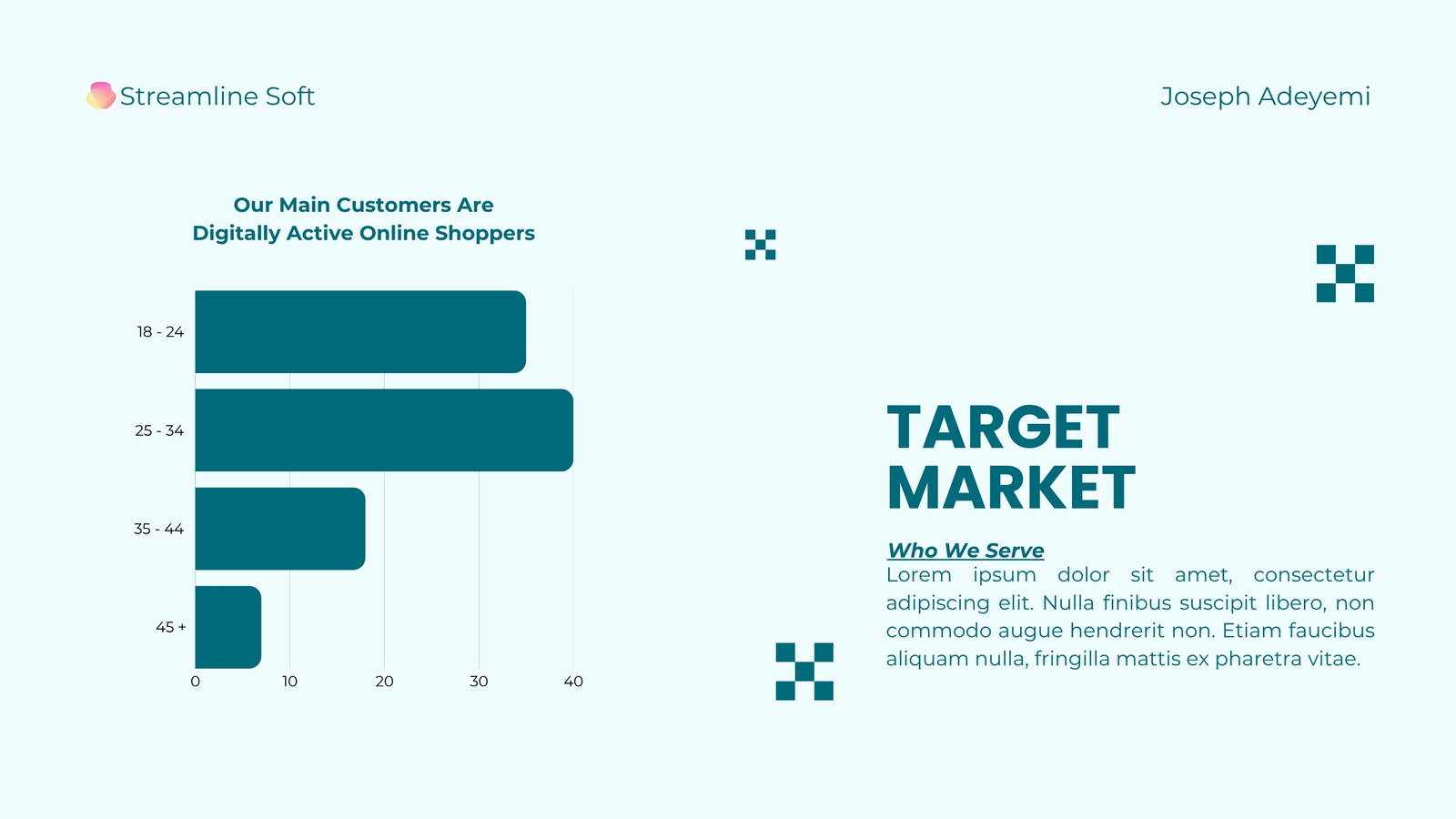 Streamline Soft

Joseph Adeyemi

Our Main Customers Are Digitally Active Online Shoppers

18 - 24
25 - 34
35 - 44
45 +

0 10 20 30 40

TARGET MARKET

Who We Serve

Lorem ipsum dolor sit amet, consectetur adipiscing elit. Nulla finibus suscipit libero, non commodo augue hendrerit non. Etiam faucibus aliquam nulla, fringilla mattis ex pharetra vitae.